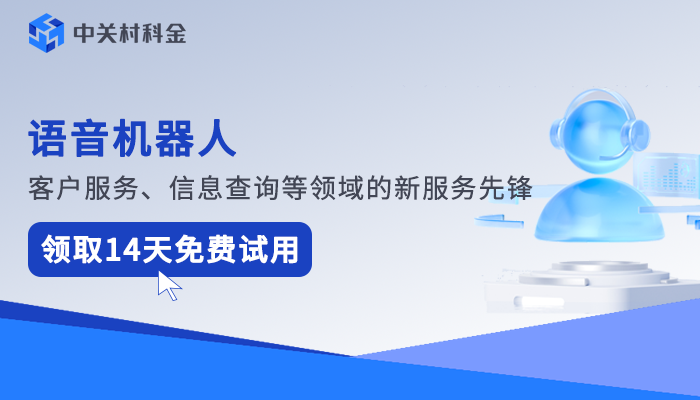 中关村科金

语音机器人

客户服务、信息查询等领域的新服务先锋

领取14天免费试用